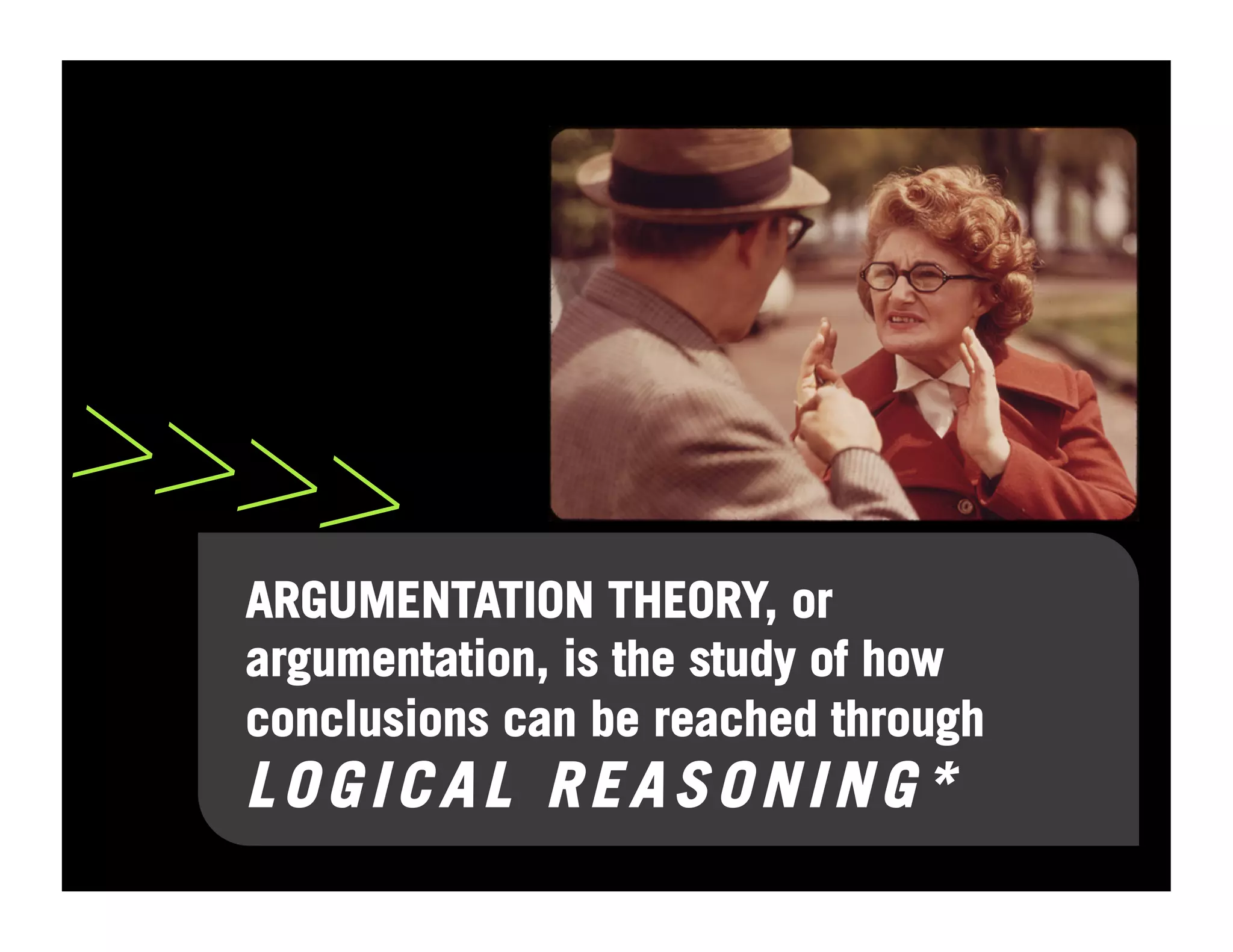 ARGUMENTATION THEORY, or argumentation, is the study of how conclusions can be reached through LOGICAL REASONING*